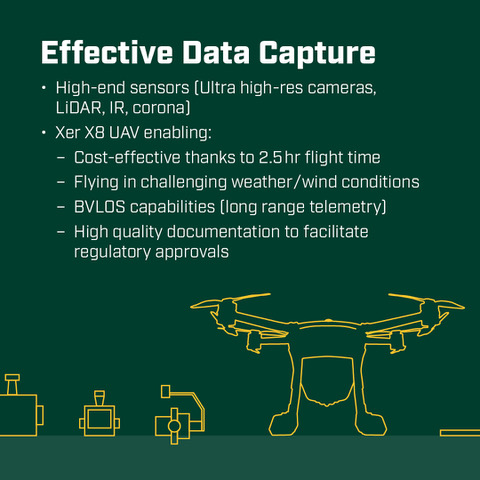 Effective Data Capture

• High-end sensors (Ultra high-res cameras, LiDAR, IR, corona)
• Xer X8 UAV enabling:
– Cost-effective thanks to 2.5 hr flight time
– Flying in challenging weather/wind conditions
– BVLOS capabilities (long range telemetry)
– High quality documentation to facilitate regulatory approvals